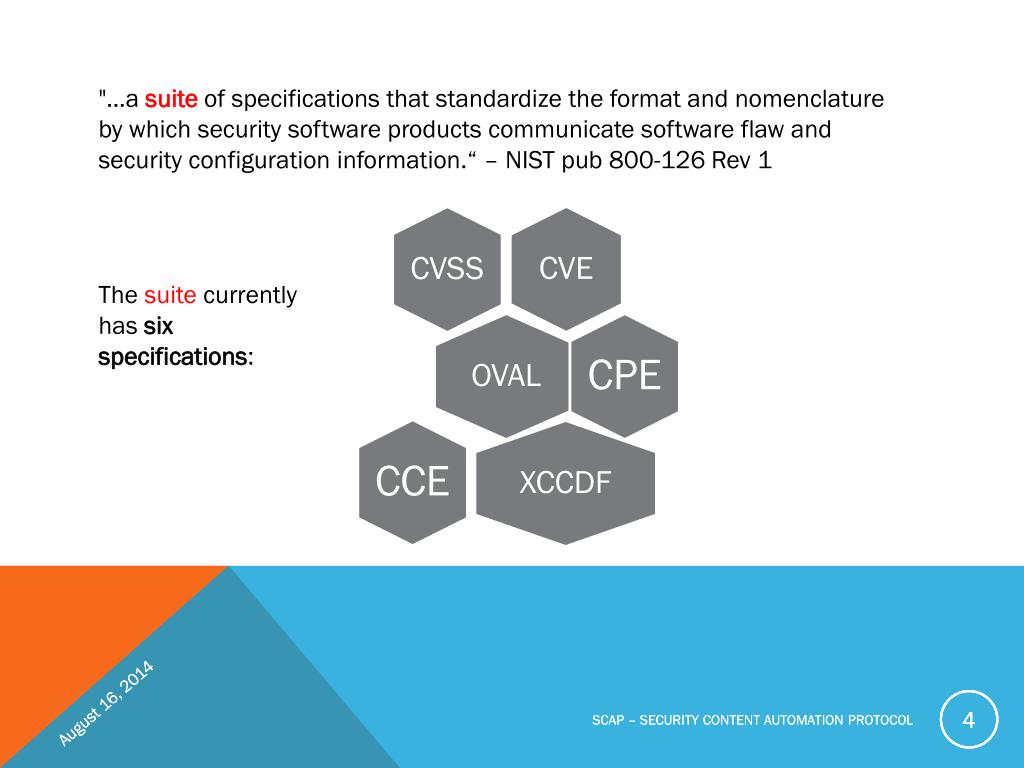 "…a suite of specifications that standardize the format and nomenclature by which security software products communicate software flaw and security configuration information.“ – NIST pub 800-126 Rev 1

The suite currently has six specifications:

CVSS

CVE

OVAL

CPE

CCE

XCCDF

August 16, 2014

SCAP – SECURITY CONTENT AUTOMATION PROTOCOL

4